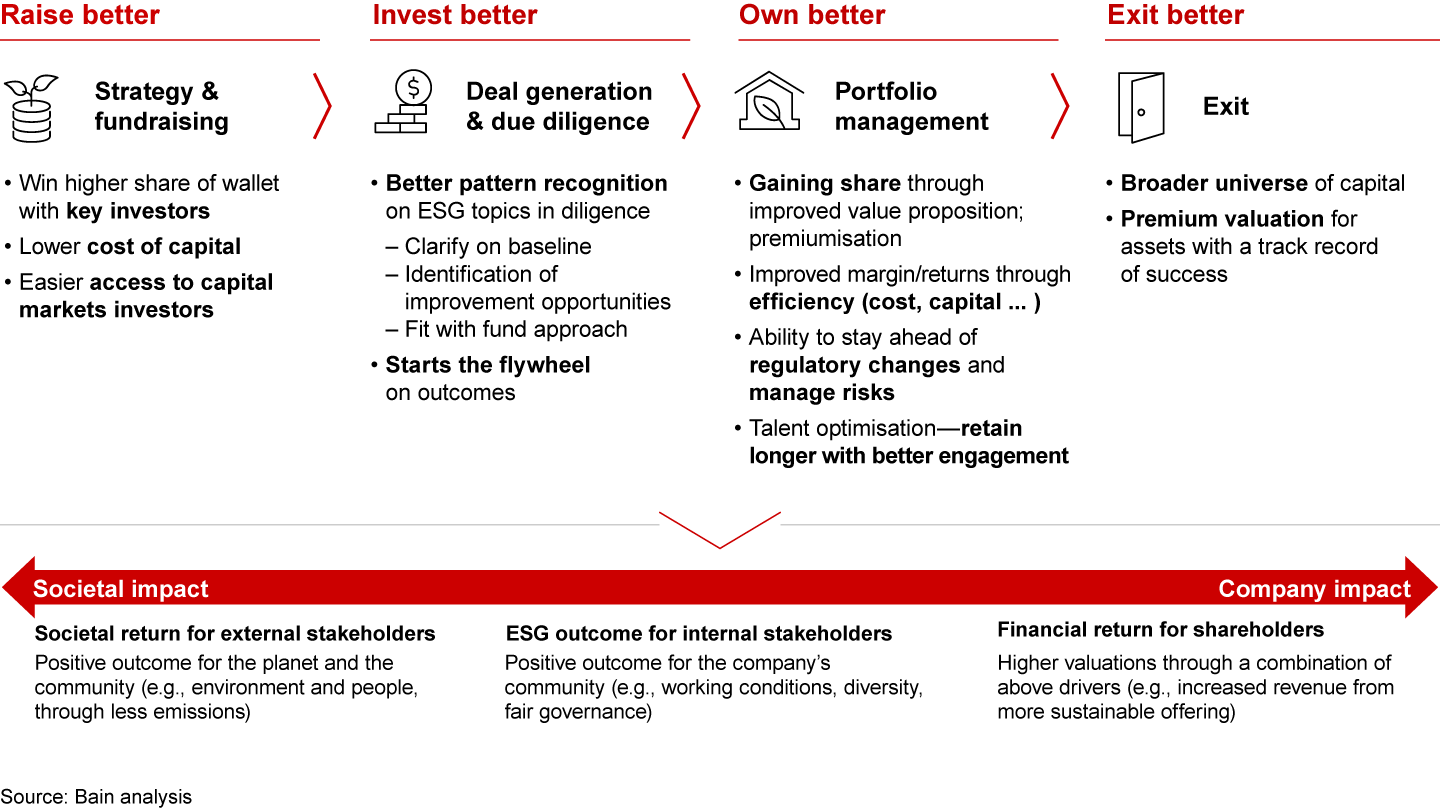 Raise better

Strategy & fundraising

• Win higher share of wallet with key investors
• Lower cost of capital
• Easier access to capital markets investors

Invest better

Deal generation & due diligence

• Better pattern recognition on ESG topics in diligence
– Clarify on baseline
– Identification of improvement opportunities
– Fit with fund approach
• Starts the flywheel on outcomes

Own better

Portfolio management

• Gaining share through improved value proposition; premiumisation
• Improved margin/returns through efficiency (cost, capital ... )
• Ability to stay ahead of regulatory changes and manage risks
• Talent optimisation—retain longer with better engagement

Exit better

Exit

• Broader universe of capital
• Premium valuation for assets with a track record of success

Societal impact

Company impact

Societal return for external stakeholders
Positive outcome for the planet and the community (e.g., environment and people, through less emissions)

ESG outcome for internal stakeholders
Positive outcome for the company's community (e.g., working conditions, diversity, fair governance)

Financial return for shareholders
Higher valuations through a combination of above drivers (e.g., increased revenue from more sustainable offering)

Source: Bain analysis